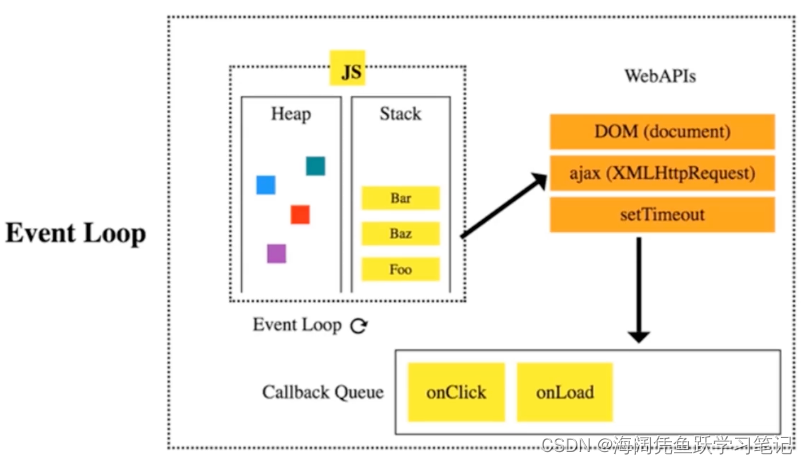 Event Loop

JS

Heap

Stack

Bar

Baz

Foo

Event Loop

WebAPIs

DOM (document)

ajax (XMLHttpRequest)

setTimeout

Callback Queue

onClick

onLoad

CSDN @海阔凭鱼跃学习笔记